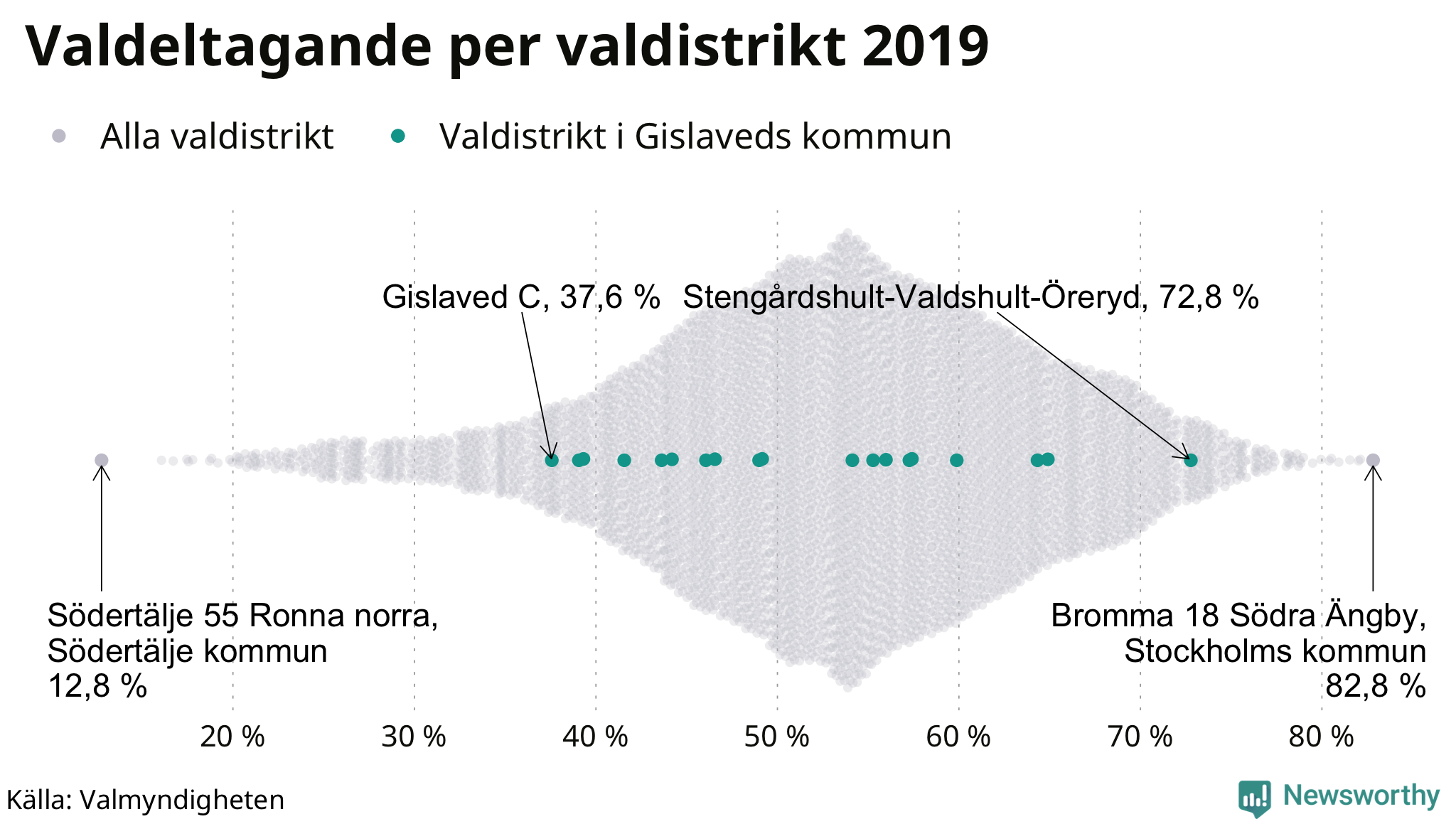 Valdeltagande per valdistrikt 2019

Alla valdistrikt
Valdistrikt i Gislaveds kommun

Gislaved C, 37,6 %
Stengårdshult-Valdshult-Öreryd, 72,8 %

Södertälje 55 Ronna norra, Södertälje kommun 12,8 %

Bromma 18 Södra Ängby, Stockholms kommun 82,8 %

20 %
30 %
40 %
50 %
60 %
70 %
80 %

Källa: Valmyndigheten

Newsworthy